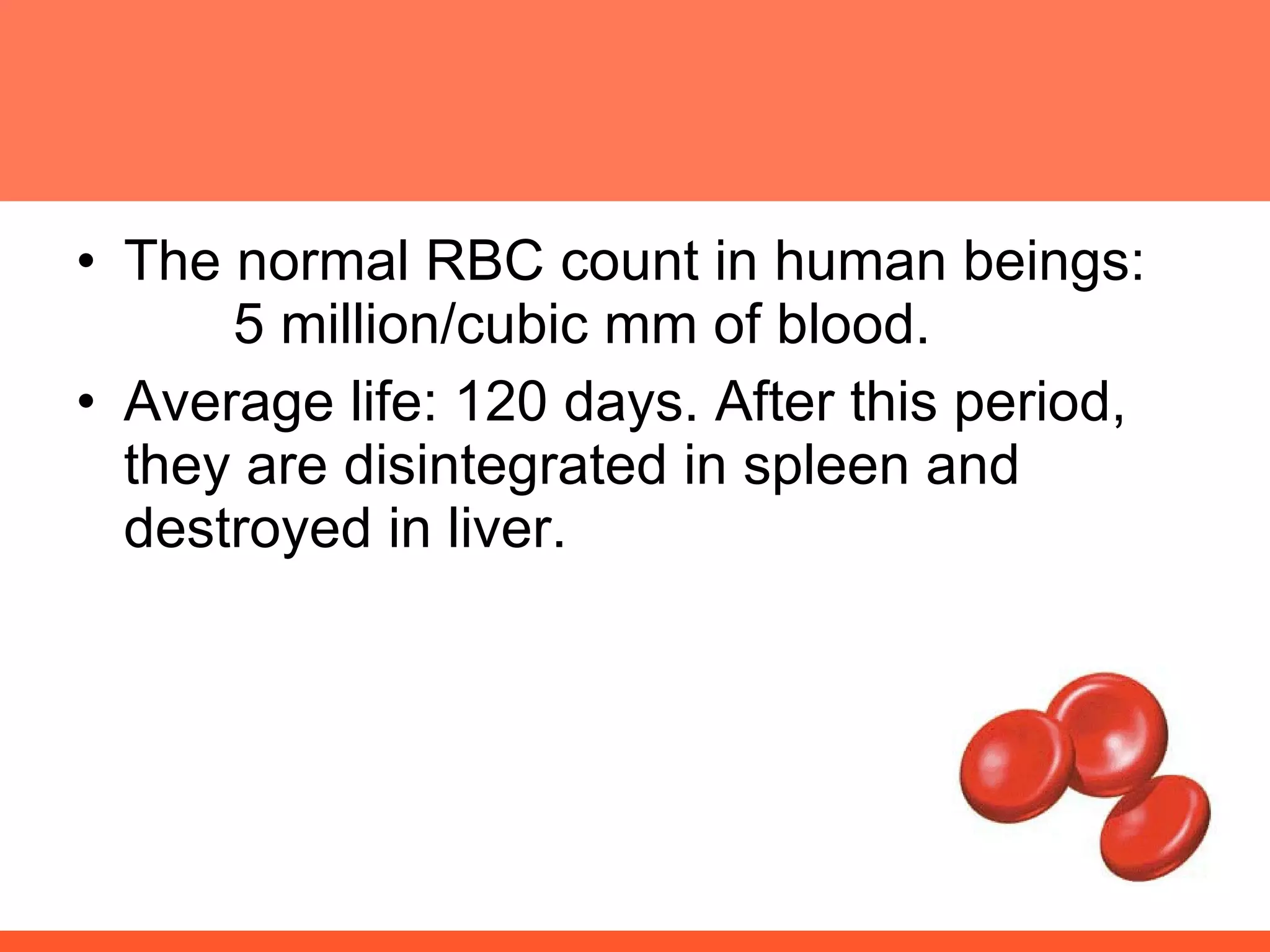 • The normal RBC count in human beings:
5 million/cubic mm of blood.

• Average life: 120 days. After this period, they are disintegrated in spleen and destroyed in liver.